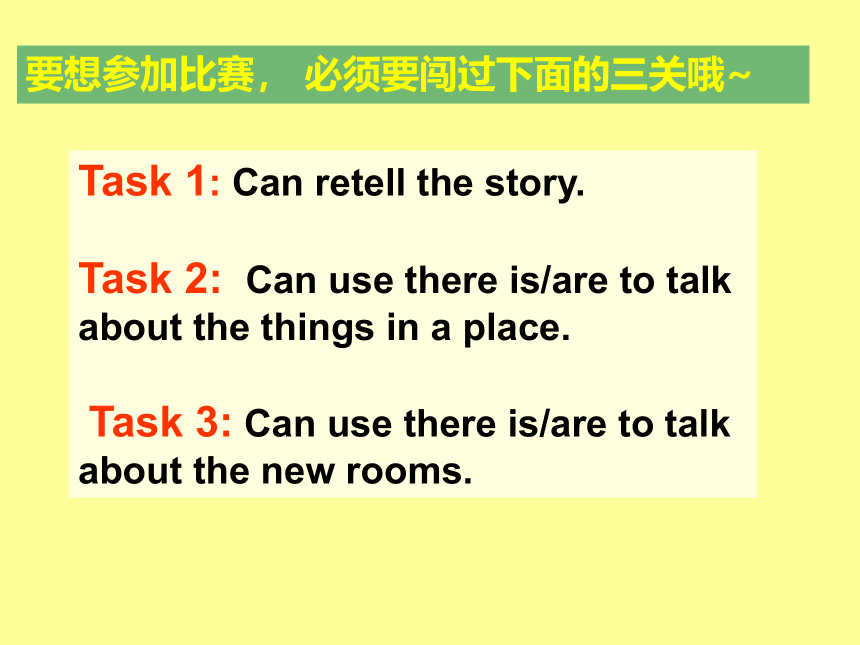 要想参加比赛， 必须要闯过下面的三关哦~

Task 1: Can retell the story.

Task 2: Can use there is/are to talk about the things in a place.

Task 3: Can use there is/are to talk about the new rooms.